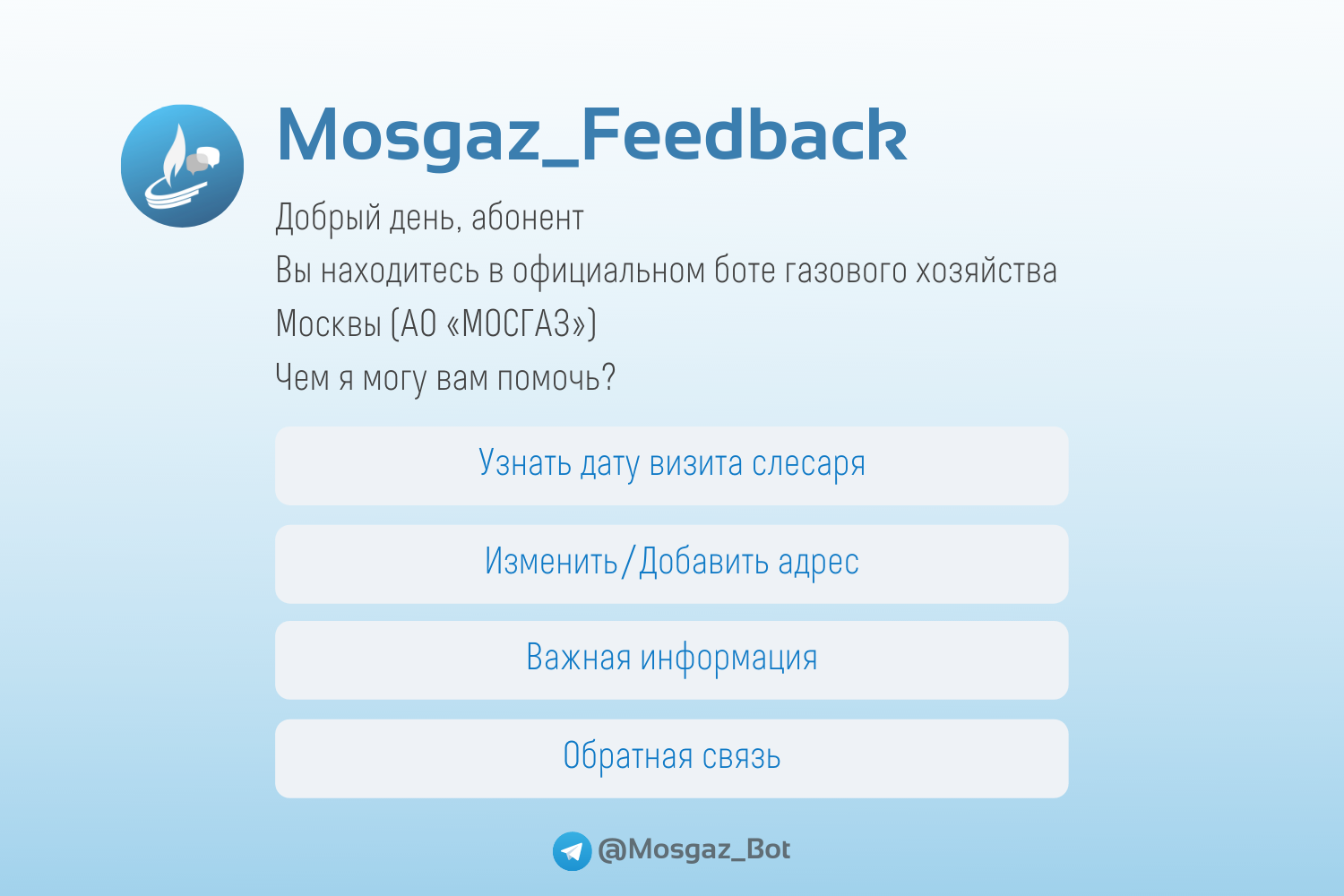 Mosgaz_Feedback

Добрый день, абонент
Вы находитесь в официальном боте газового хозяйства Москвы (АО «МОСГАЗ»)
Чем я могу вам помочь?

Узнать дату визита слесаря

Изменить/Добавить адрес

Важная информация

Обратная связь

@Mosgaz_Bot